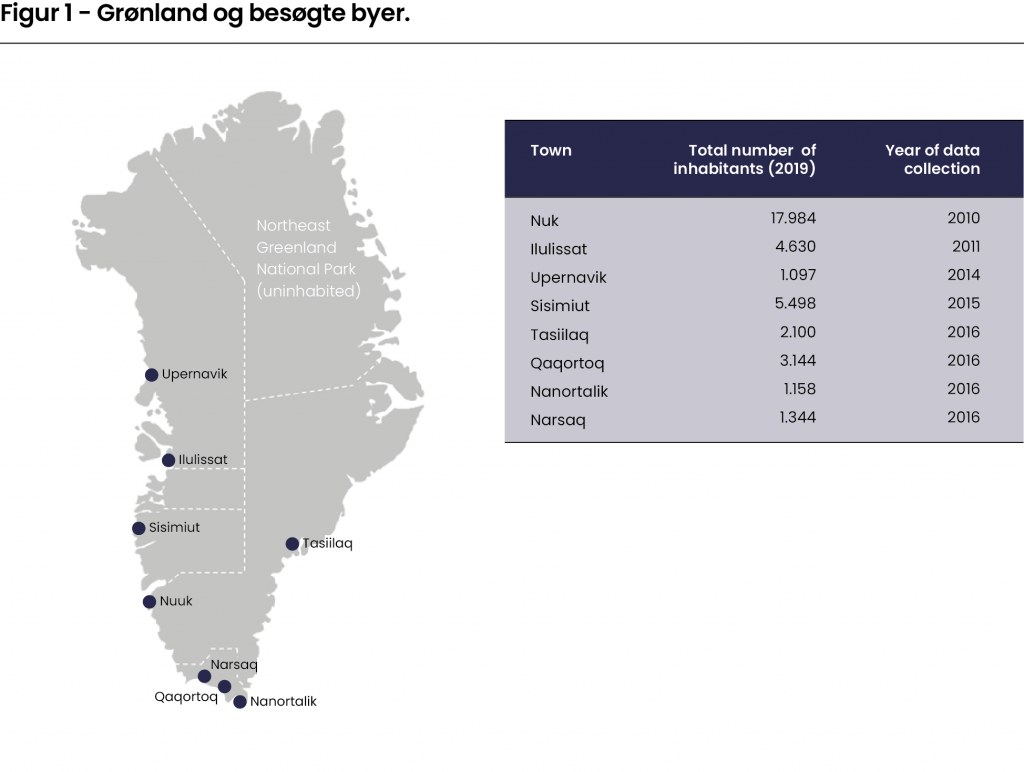 Figur 1 - Grønland og besøgte byer.

Northeast Greenland National Park (uninhabited)

Upernavik

Ilulissat

Sisimiut

Tasiilaq

Nuuk

Narsaq

Qaqortoq

Nanortalik

| Town | Total number of inhabitants (2019) | Year of data collection |
|---|---|---|
| Nuk | 17.984 | 2010 |
| Ilulissat | 4.630 | 2011 |
| Upernavik | 1.097 | 2014 |
| Sisimiut | 5.498 | 2015 |
| Tasiilaq | 2.100 | 2016 |
| Qaqortoq | 3.144 | 2016 |
| Nanortalik | 1.158 | 2016 |
| Narsaq | 1.344 | 2016 |